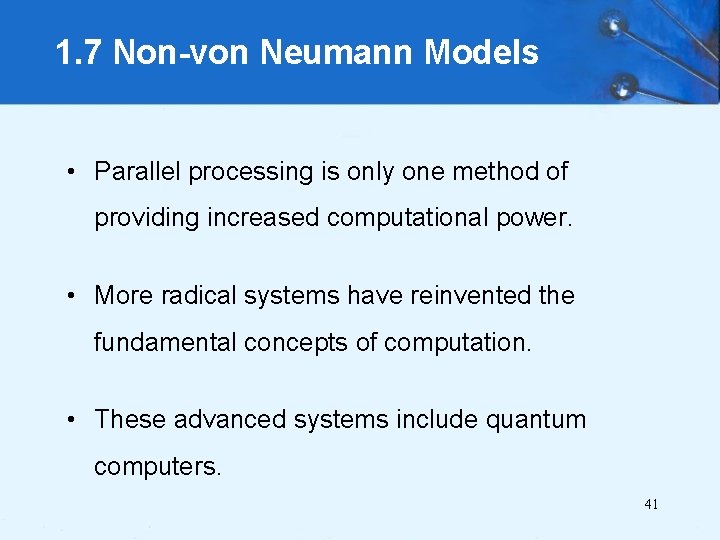 1.7 Non-von Neumann Models

• Parallel processing is only one method of providing increased computational power.

• More radical systems have reinvented the fundamental concepts of computation.

• These advanced systems include quantum computers.

41